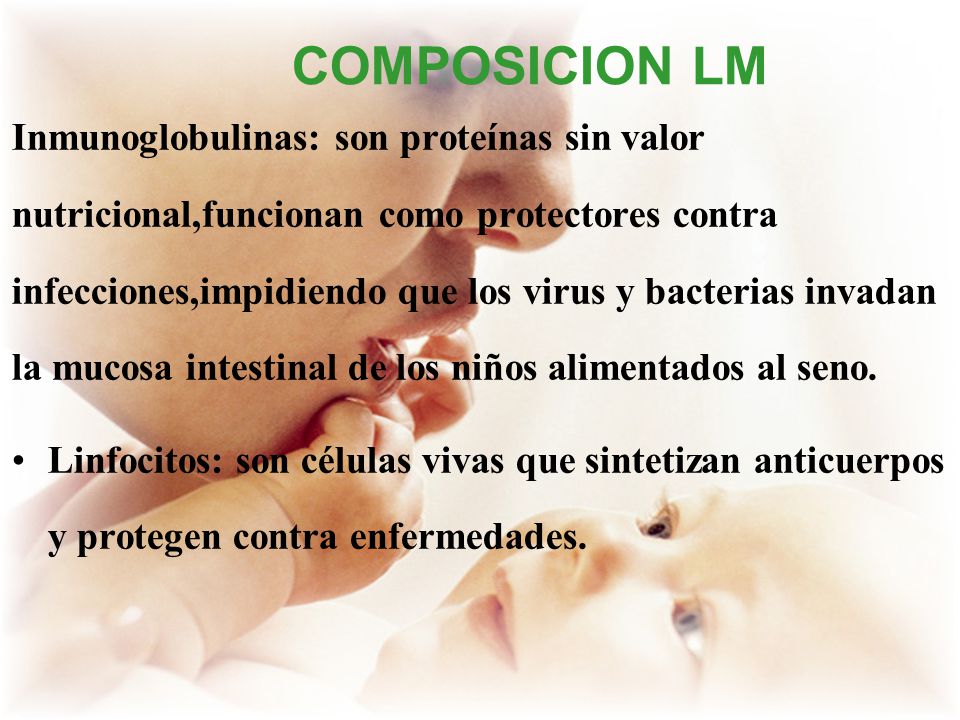 COMPOSICION LM

Inmunoglobulinas: son proteínas sin valor nutricional,funcionan como protectores contra infecciones,impidiendo que los virus y bacterias invadan la mucosa intestinal de los niños alimentados al seno.

• Linfocitos: son células vivas que sintetizan anticuerpos y protegen contra enfermedades.